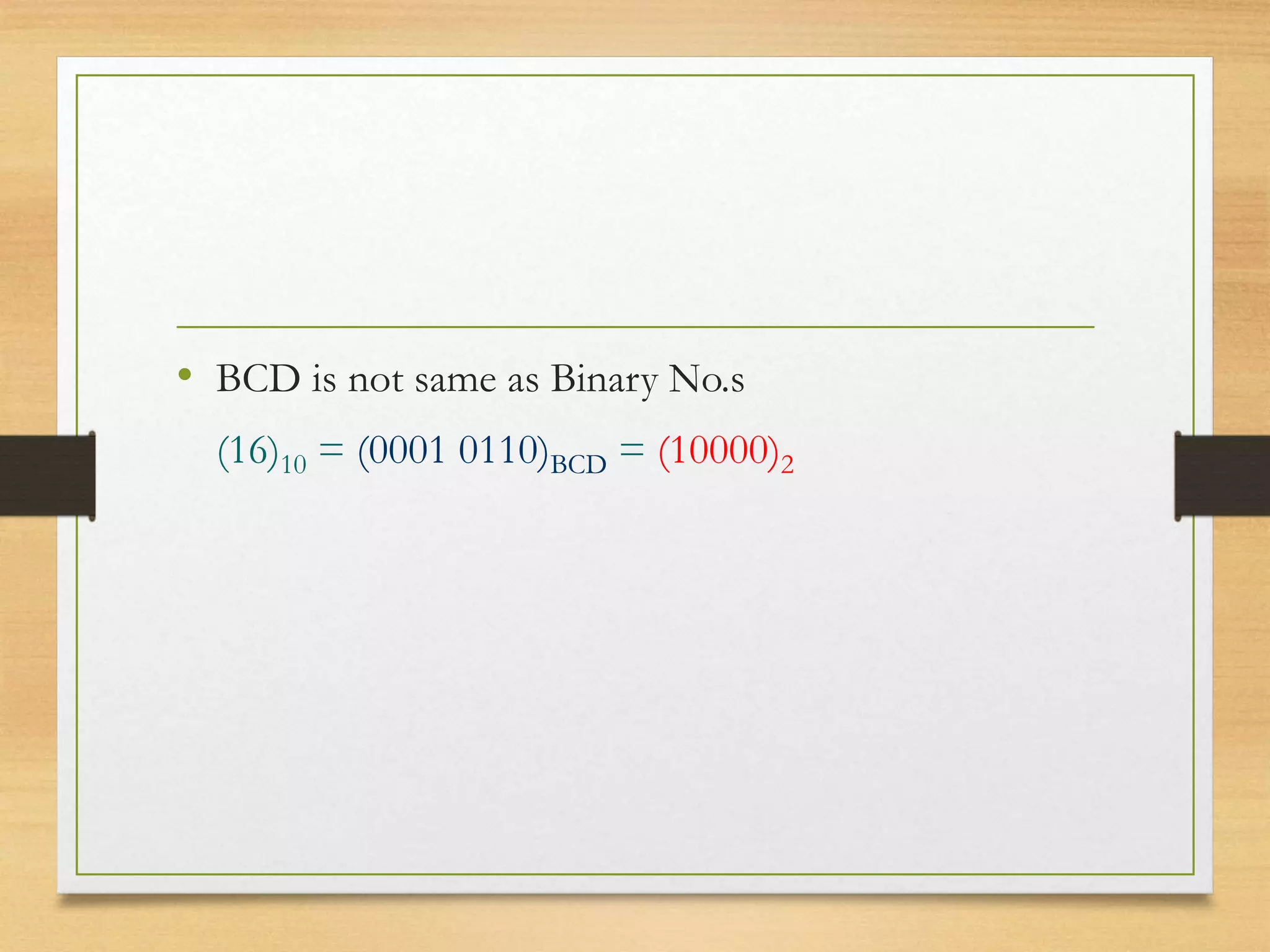 • BCD is not same as Binary No.s

$(16)_{10} = (0001\ 0110)_{BCD} = (10000)_2$